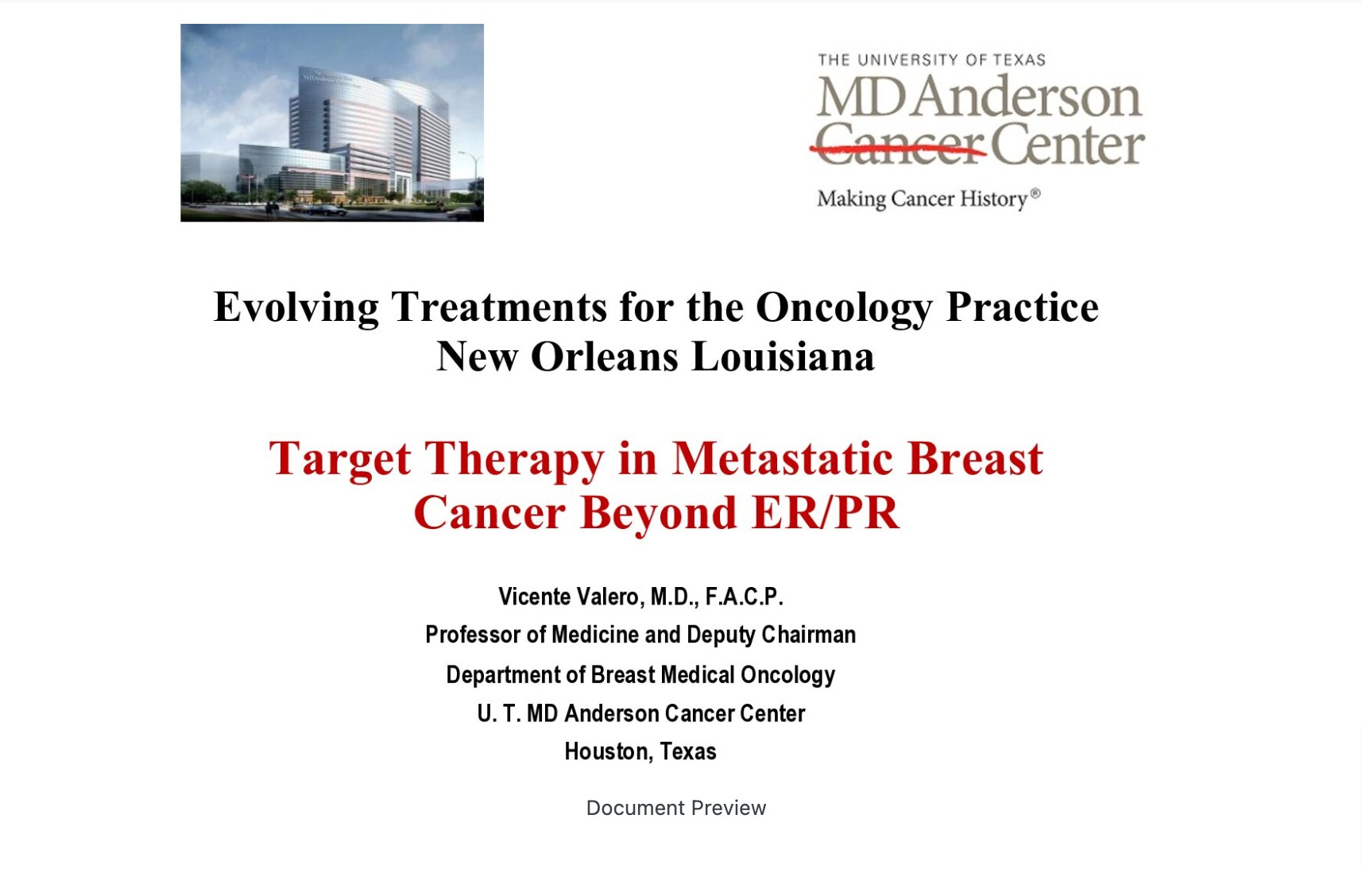 THE UNIVERSITY OF TEXAS
MD Anderson
Cancer Center
Making Cancer History®

Evolving Treatments for the Oncology Practice
New Orleans Louisiana

Target Therapy in Metastatic Breast Cancer Beyond ER/PR

Vicente Valero, M.D., F.A.C.P.
Professor of Medicine and Deputy Chairman
Department of Breast Medical Oncology
U. T. MD Anderson Cancer Center
Houston, Texas

Document Preview